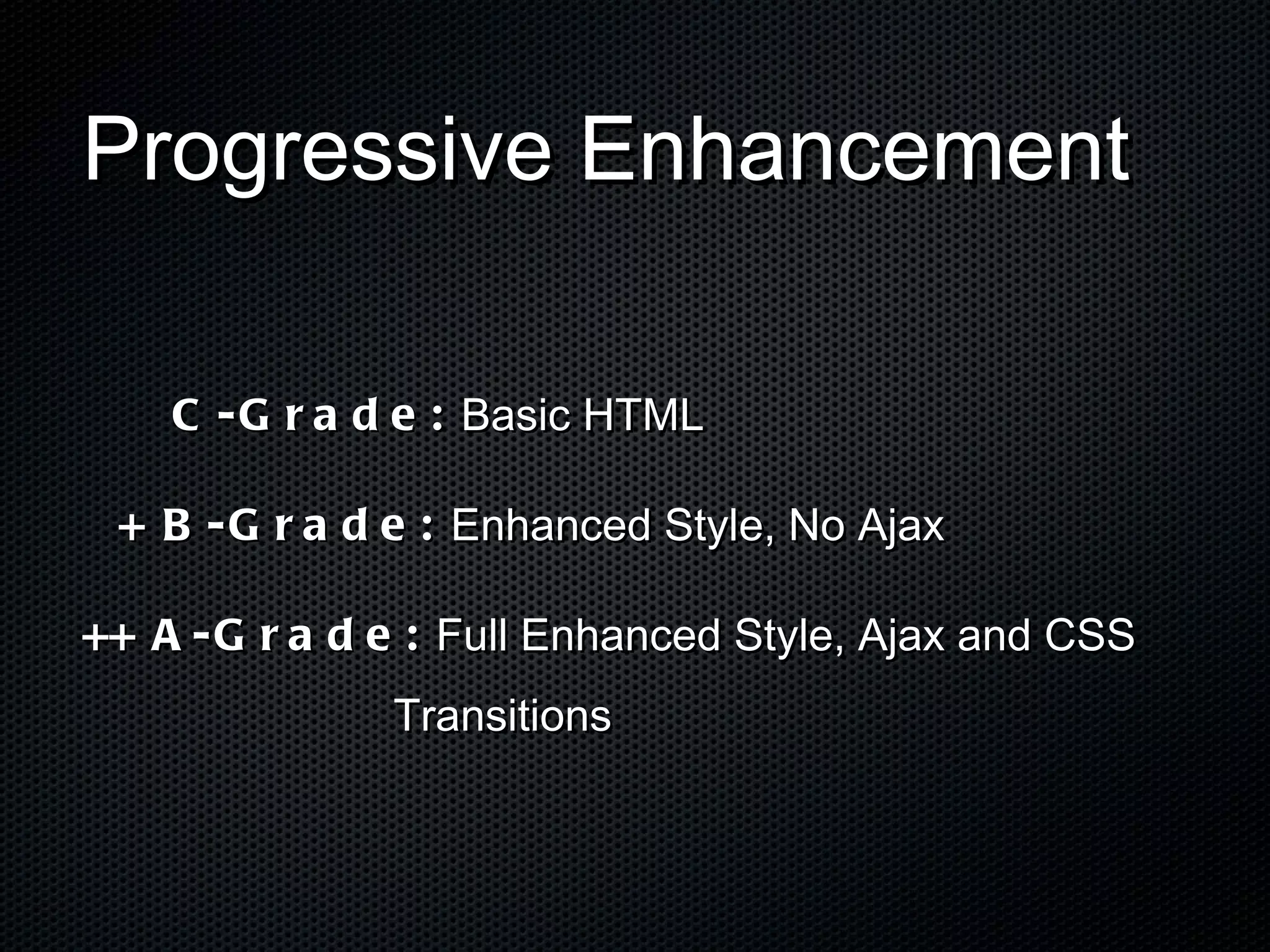 Progressive Enhancement

C-Grade: Basic HTML

+ B-Grade: Enhanced Style, No Ajax

++ A-Grade: Full Enhanced Style, Ajax and CSS Transitions